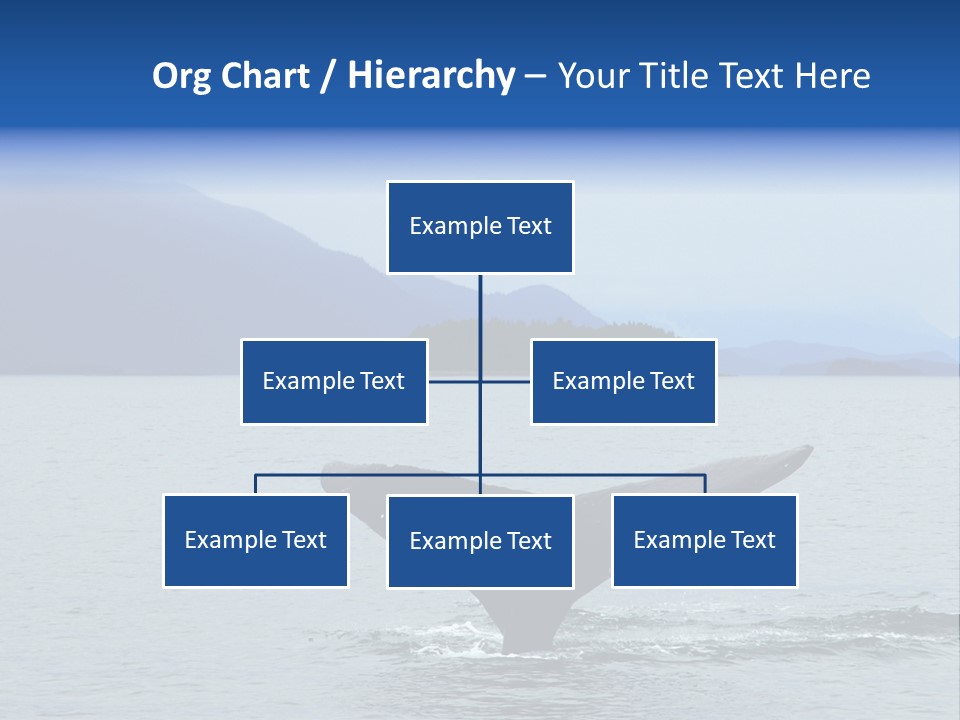 Org Chart / Hierarchy – Your Title Text Here

Example Text

Example Text

Example Text

Example Text

Example Text

Example Text